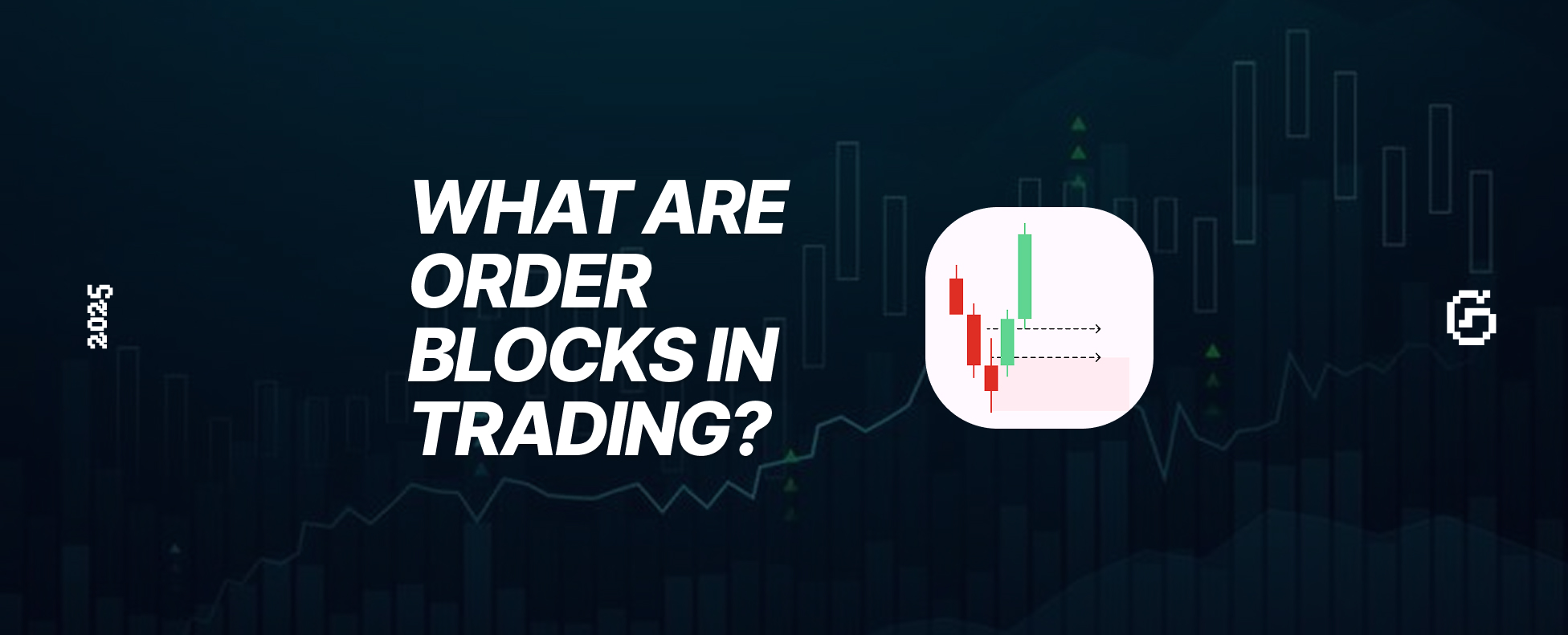 2025

WHAT ARE ORDER BLOCKS IN TRADING?